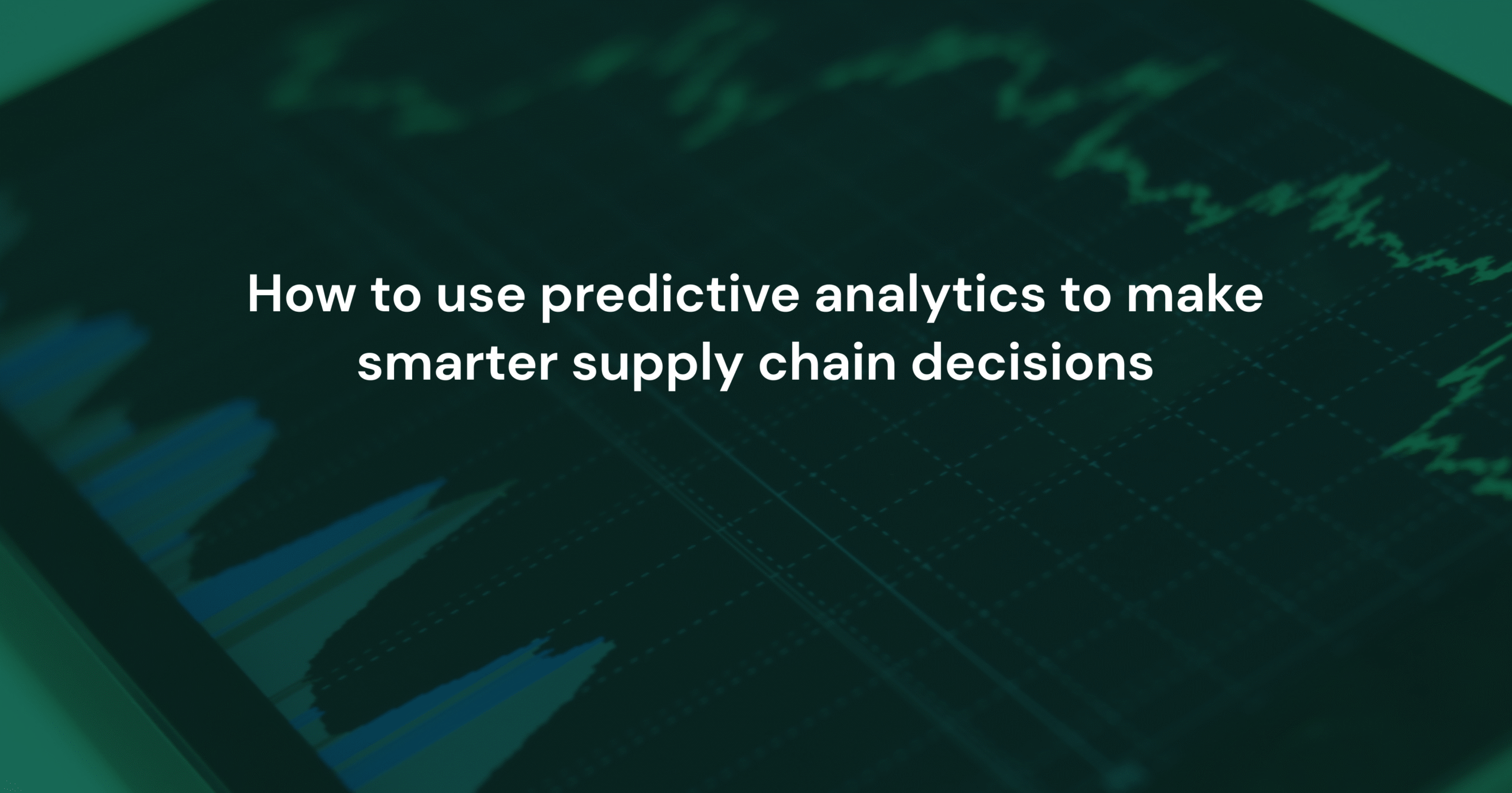 How to use predictive analytics to make smarter supply chain decisions